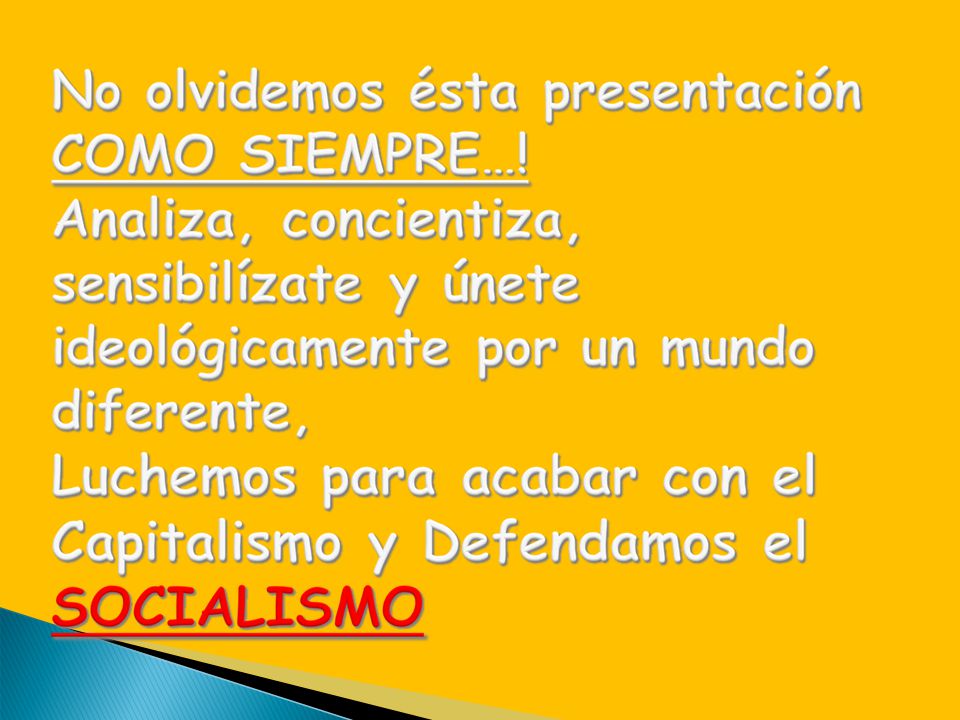 No olvidemos ésta presentación COMO SIEMPRE…!
Analiza, concientiza, sensibilízate y únete ideológicamente por un mundo diferente,
Luchemos para acabar con el Capitalismo y Defendamos el SOCIALISMO